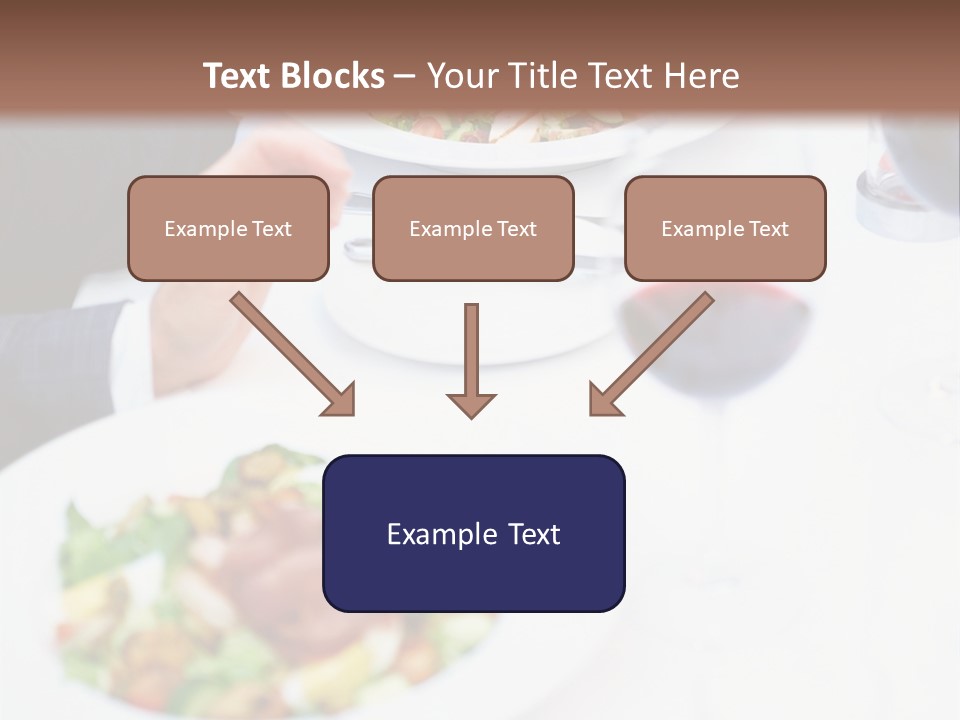 Text Blocks – Your Title Text Here

Example Text

Example Text

Example Text

Example Text